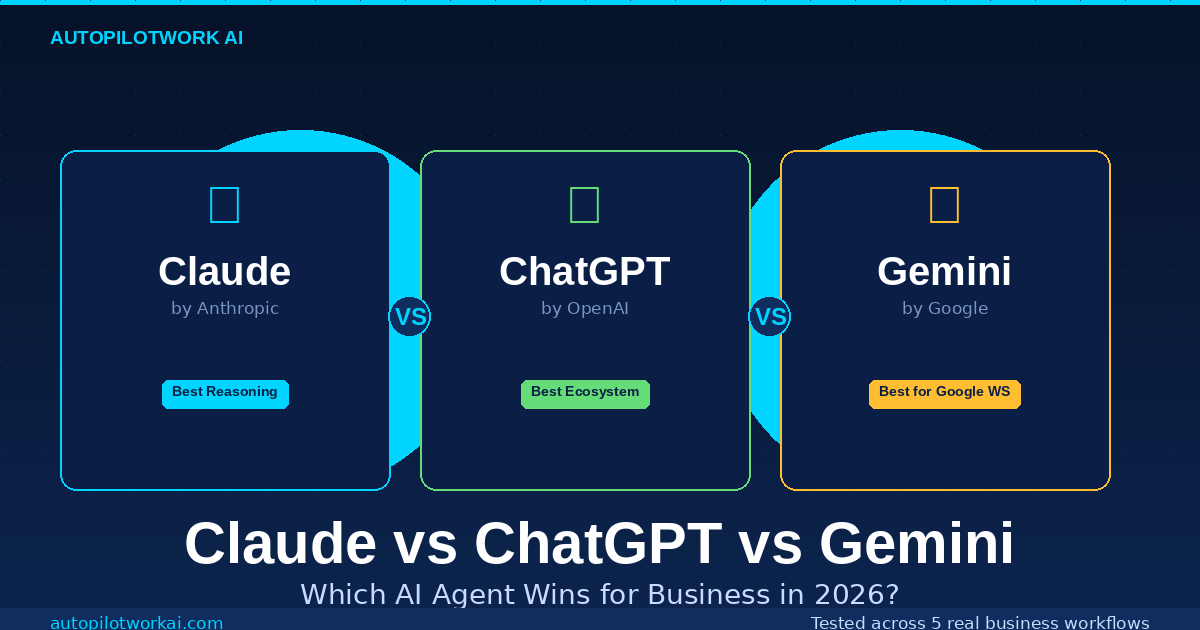 AUTOPILOTWORK AI

Claude
by Anthropic
Best Reasoning

VS

ChatGPT
by OpenAI
Best Ecosystem

VS

Gemini
by Google
Best for Google WS

Claude vs ChatGPT vs Gemini
Which AI Agent Wins for Business in 2026?

autopilotworkai.com
Tested across 5 real business workflows